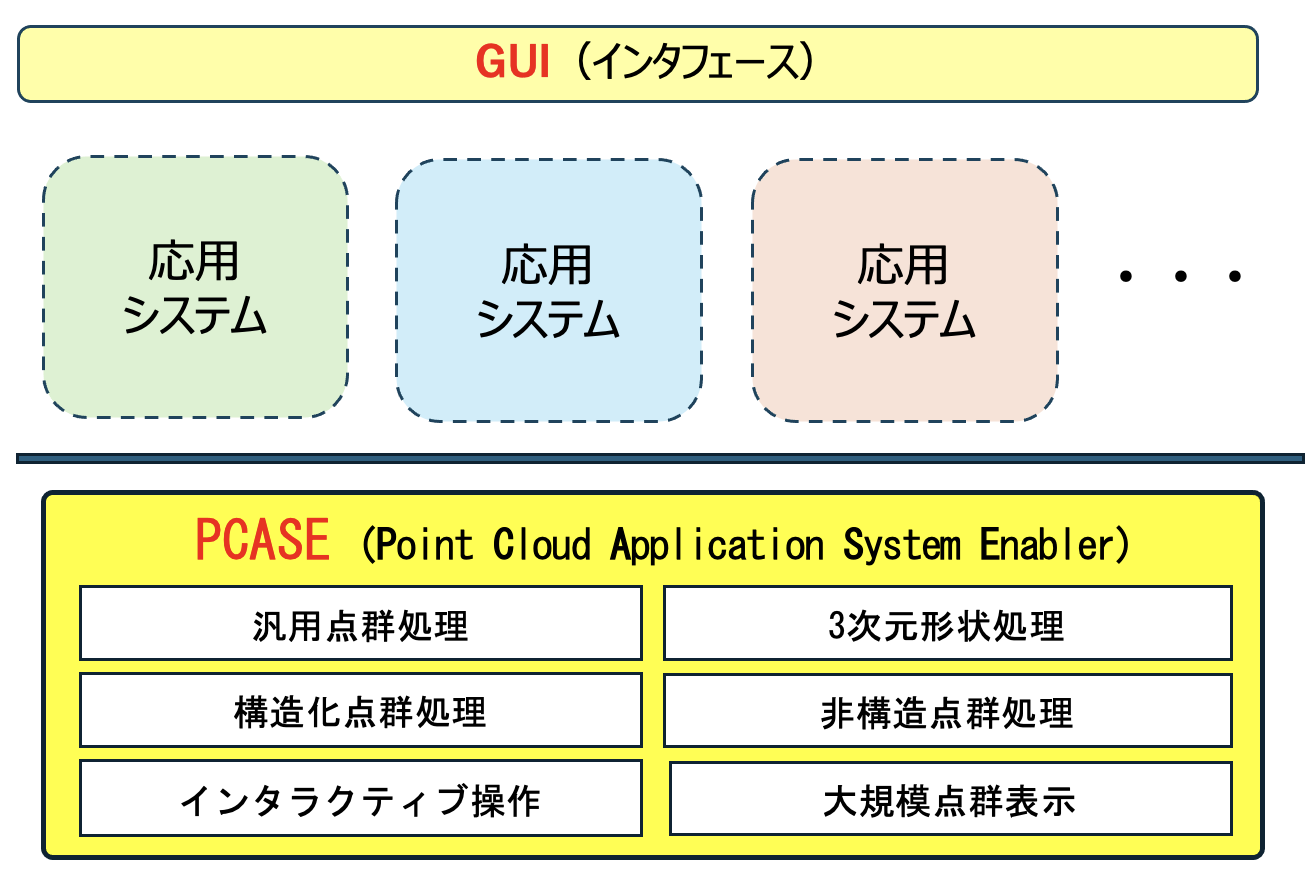 GUI（インタフェース）

応用システム

応用システム

応用システム

・・・

PCASE（Point Cloud Application System Enabler）

汎用点群処理

3次元形状処理

構造化点群処理

非構造点群処理

インタラクティブ操作

大規模点群表示